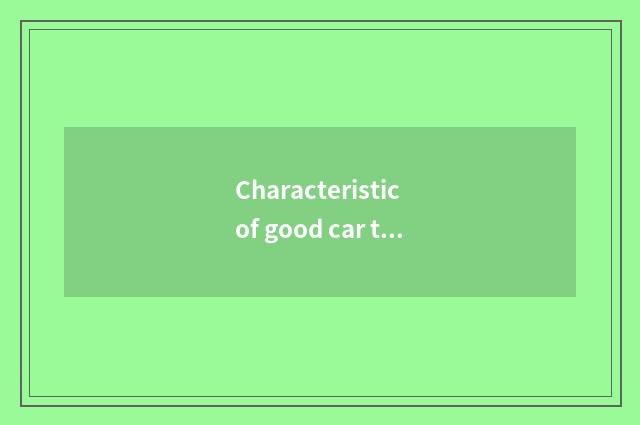 Characteristic of good car t...